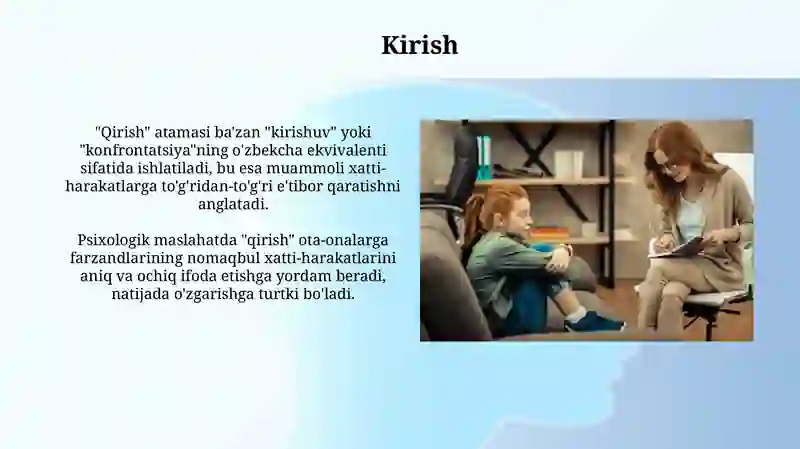 Kirish

"Qirish" atamasi ba'zan "kirishuv" yoki "konfrontatsiya"ning o'zbekcha ekvivalenti sifatida ishlatiladi, bu esa muammoli xatti-harakatlarga to'g'ridan-to'g'ri e'tibor qaratishni anglatadi.

Psixologik maslahatda "qirish" ota-onalarga farzandlarining nomaqbul xatti-harakatlarini aniq va ochiq ifoda etishga yordam beradi, natijada o'zgarishga turtki bo'ladi.